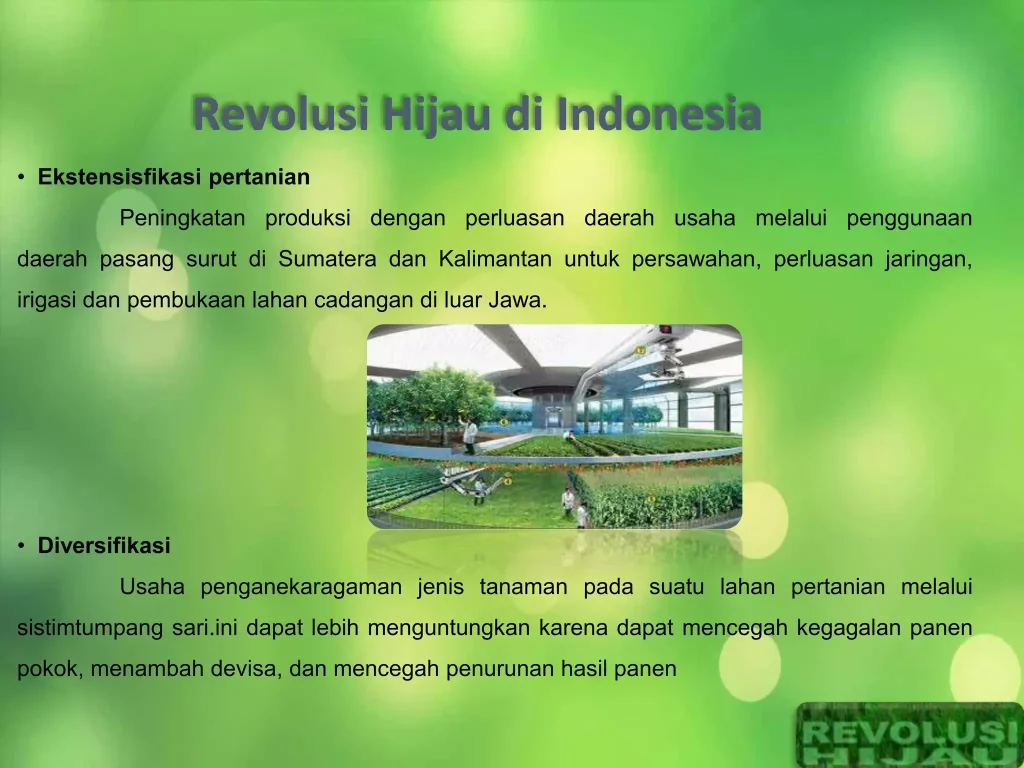 Revolusi Hijau di Indonesia

• Ekstensisfikasi pertanian

Peningkatan produksi dengan perluasan daerah usaha melalui penggunaan daerah pasang surut di Sumatera dan Kalimantan untuk persawahan, perluasan jaringan, irigasi dan pembukaan lahan cadangan di luar Jawa.

• Diversifikasi

Usaha penganekaragaman jenis tanaman pada suatu lahan pertanian melalui sistimtumpang sari.ini dapat lebih menguntungkan karena dapat mencegah kegagalan panen pokok, menambah devisa, dan mencegah penurunan hasil panen

REVOLUSI HIJAU